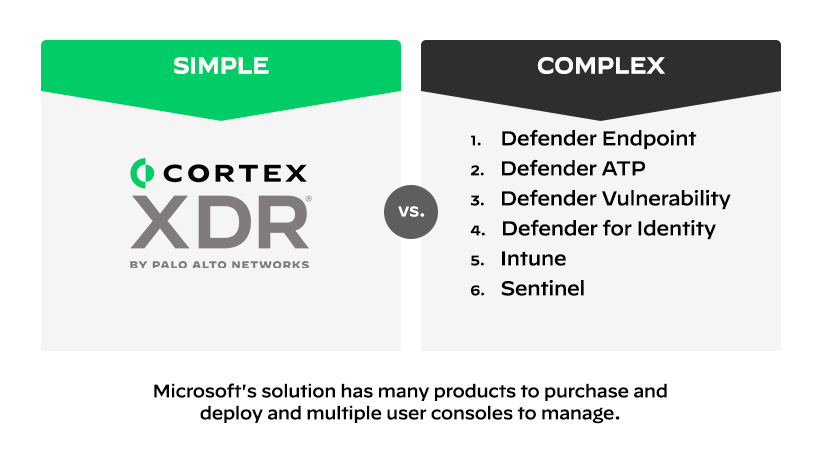 SIMPLE

CORTEX
XDR®
BY PALO ALTO NETWORKS

VS.

COMPLEX

1. Defender Endpoint
2. Defender ATP
3. Defender Vulnerability
4. Defender for Identity
5. Intune
6. Sentinel

Microsoft's solution has many products to purchase and deploy and multiple user consoles to manage.